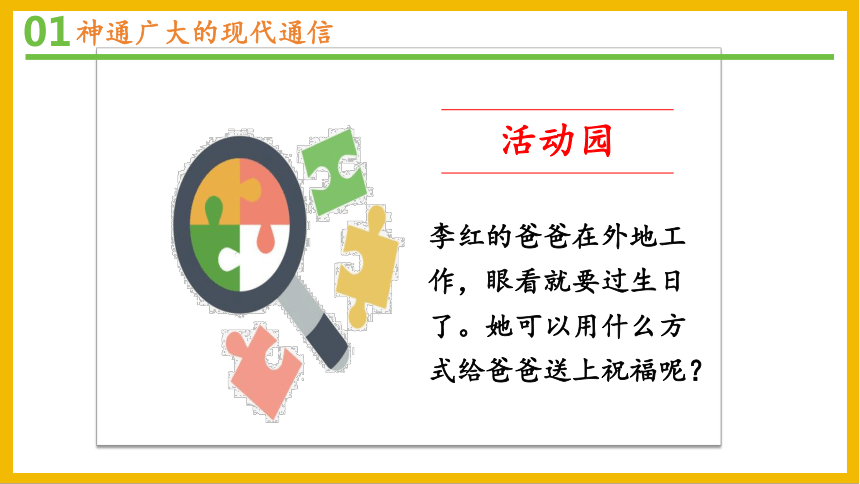 01 神通广大的现代通信

活动园

李红的爸爸在外地工作，眼看就要过生日了。她可以用什么方式给爸爸送上祝福呢？